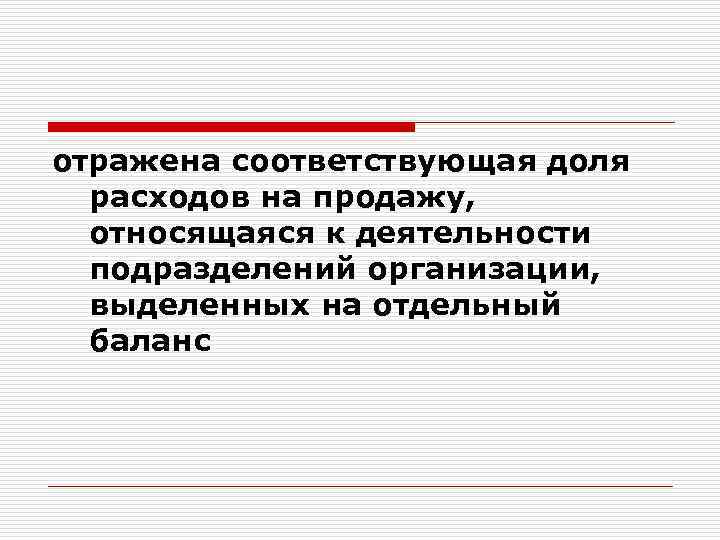 отражена соответствующая доля расходов на продажу, относящаяся к деятельности подразделений организации, выделенных на отдельный баланс